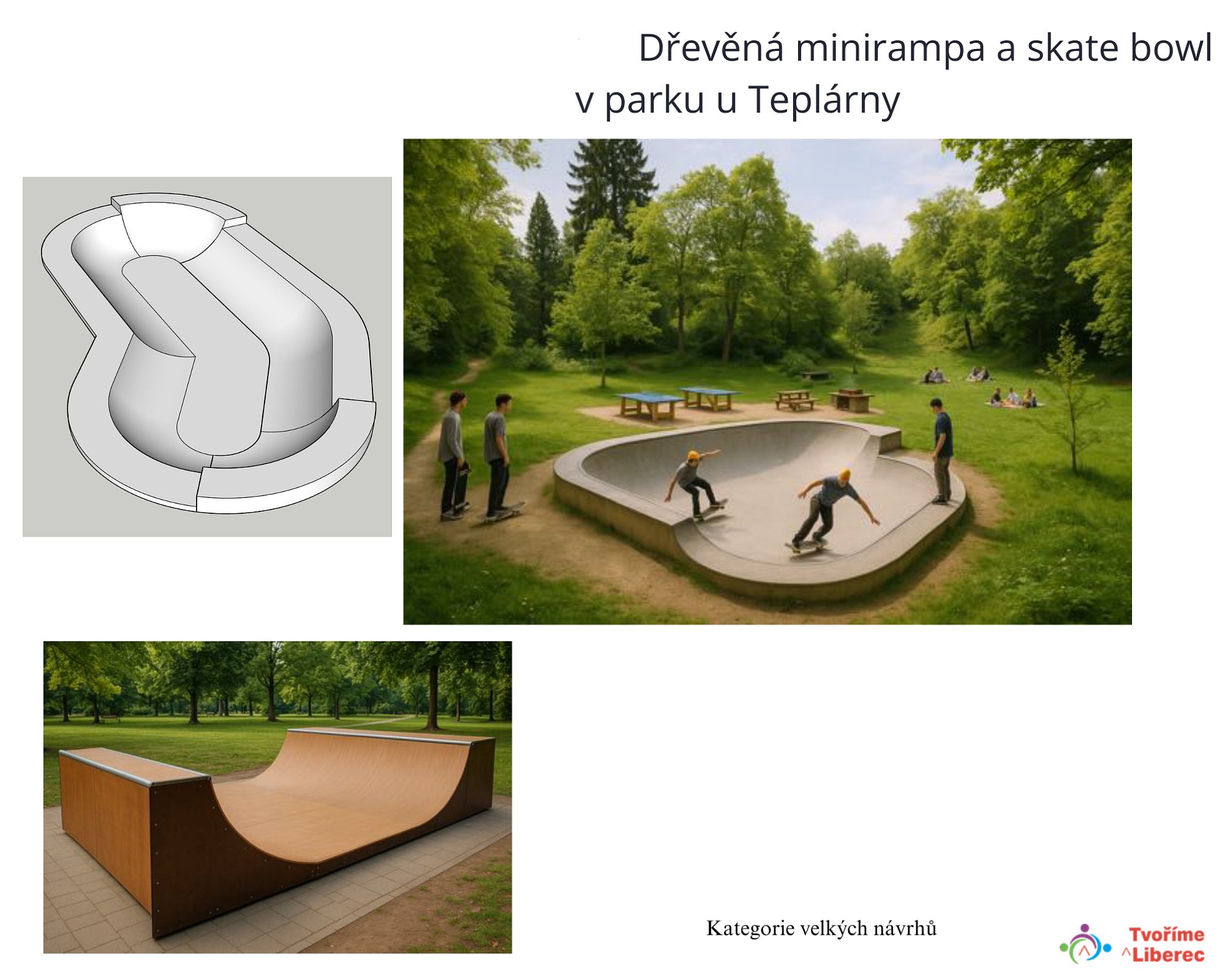 Dřevěná minirampa a skate bowl v parku u Teplárny

Kategorie velkých návrhů

Tvoříme
^Liberec